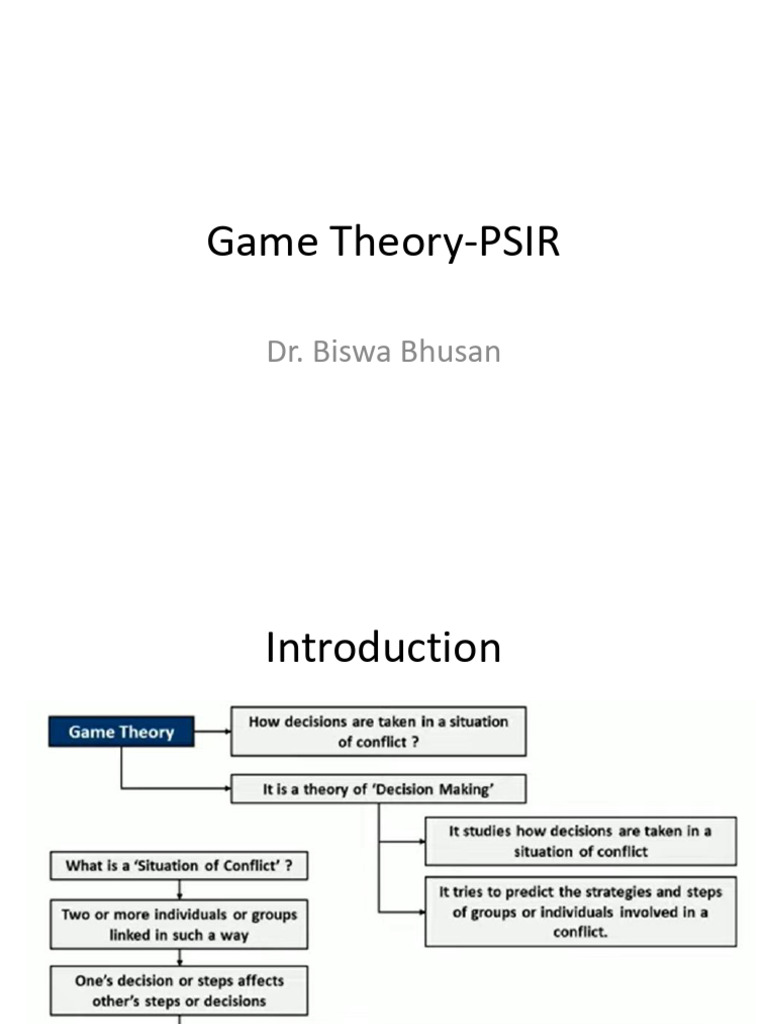 Game Theory-PSIR

Dr. Biswa Bhusan

Introduction

Game Theory

How decisions are taken in a situation of conflict ?

It is a theory of 'Decision Making'

It studies how decisions are taken in a situation of conflict

It tries to predict the strategies and steps of groups or individuals involved in a conflict.

What is a 'Situation of Conflict' ?

Two or more individuals or groups linked in such a way

One's decision or steps affects other's steps or decisions